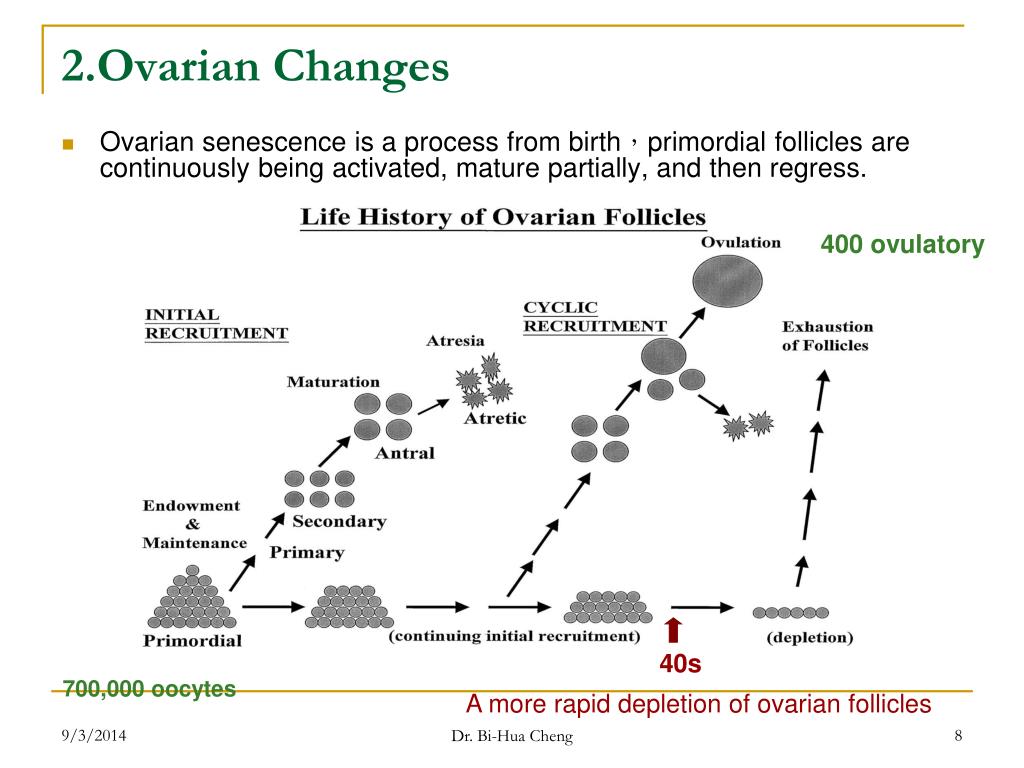 2.Ovarian Changes

Ovarian senescence is a process from birth，primordial follicles are continuously being activated, mature partially, and then regress.

Life History of Ovarian Follicles

Ovulation

400 ovulatory

INITIAL RECRUITMENT

CYCLIC RECRUITMENT

Exhaustion of Follicles

Atresia

Maturation

Atretic

Antral

Endowment & Maintenance

Secondary

Primary

Primordial

(continuing initial recruitment)

(depletion)

40s

700,000 oocytes

A more rapid depletion of ovarian follicles

9/3/2014

Dr. Bi-Hua Cheng

8